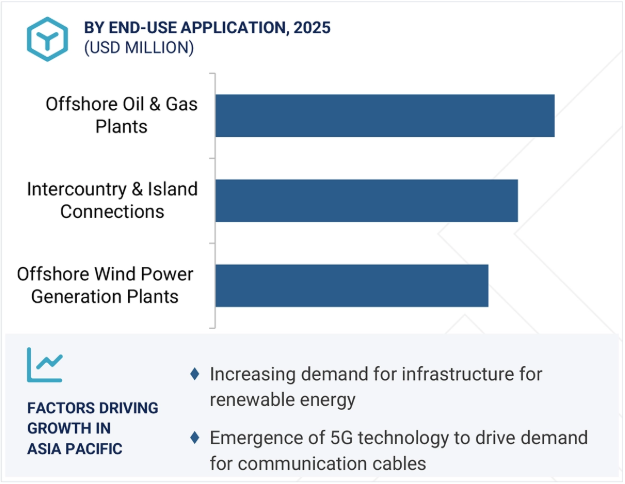 BY END-USE APPLICATION, 2025
(USD MILLION)

Offshore Oil & Gas Plants

Intercountry & Island Connections

Offshore Wind Power Generation Plants

FACTORS DRIVING GROWTH IN ASIA PACIFIC

♦ Increasing demand for infrastructure for renewable energy

♦ Emergence of 5G technology to drive demand for communication cables